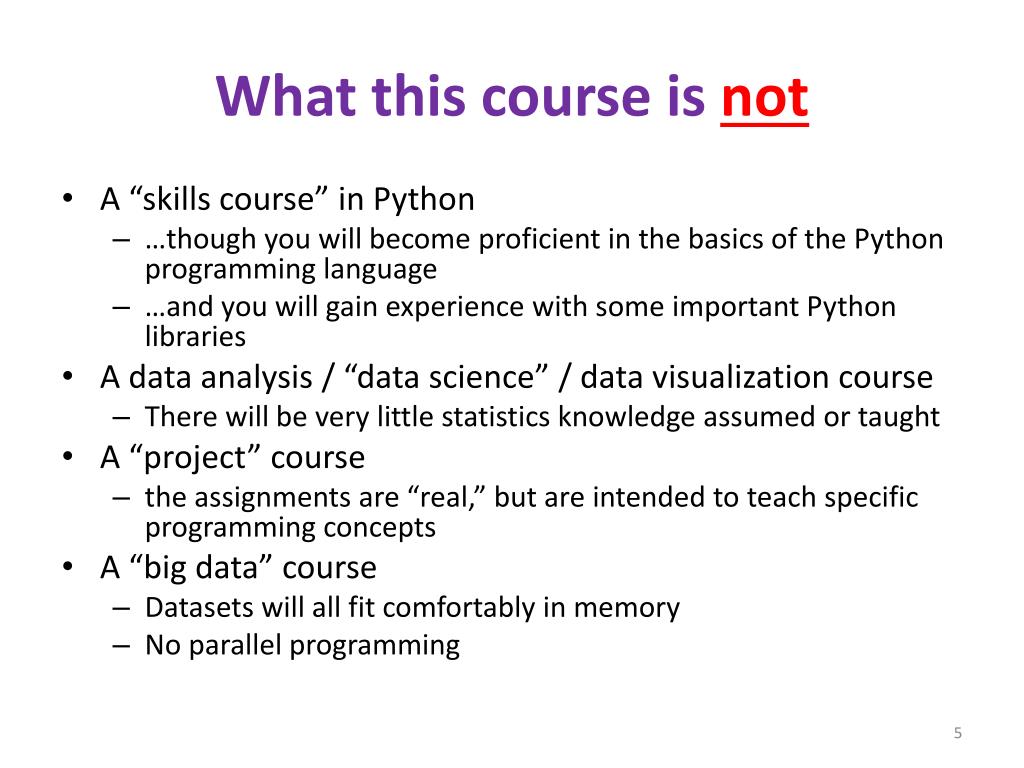 What this course is not

• A “skills course” in Python
– …though you will become proficient in the basics of the Python programming language
– …and you will gain experience with some important Python libraries
• A data analysis / “data science” / data visualization course
– There will be very little statistics knowledge assumed or taught
• A “project” course
– the assignments are “real,” but are intended to teach specific programming concepts
• A “big data” course
– Datasets will all fit comfortably in memory
– No parallel programming

5